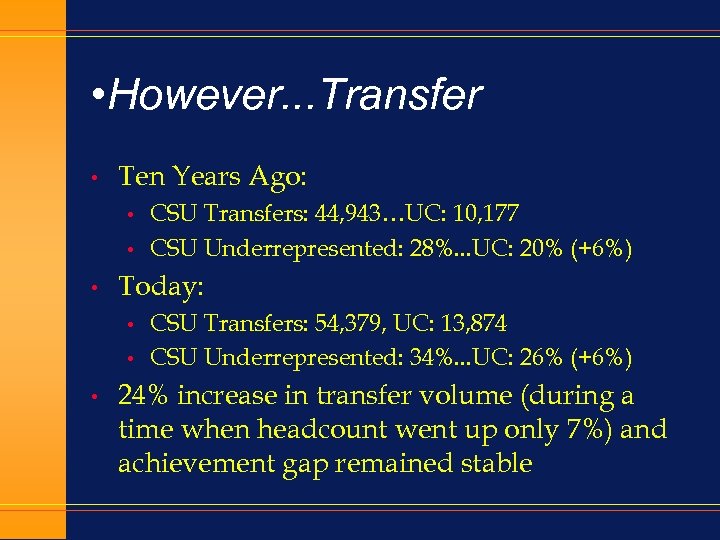 •However...Transfer

• Ten Years Ago:
  • CSU Transfers: 44,943…UC: 10,177
  • CSU Underrepresented: 28%...UC: 20% (+6%)
• Today:
  • CSU Transfers: 54,379, UC: 13,874
  • CSU Underrepresented: 34%...UC: 26% (+6%)
• 24% increase in transfer volume (during a time when headcount went up only 7%) and achievement gap remained stable